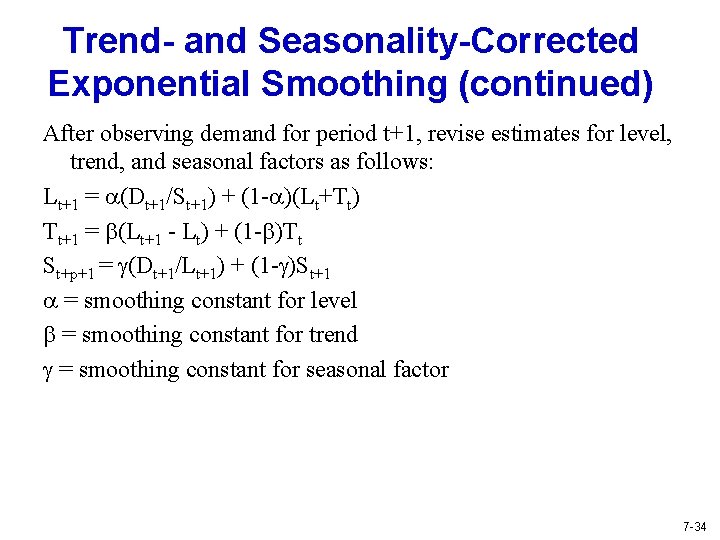 Trend- and Seasonality-Corrected Exponential Smoothing (continued)

After observing demand for period t+1, revise estimates for level, trend, and seasonal factors as follows:

$L_{t+1} = \alpha(D_{t+1}/S_{t+1}) + (1-\alpha)(L_t+T_t)$

$T_{t+1} = \beta(L_{t+1} - L_t) + (1-\beta)T_t$

$S_{t+p+1} = \gamma(D_{t+1}/L_{t+1}) + (1-\gamma)S_{t+1}$

$\alpha$ = smoothing constant for level

$\beta$ = smoothing constant for trend

$\gamma$ = smoothing constant for seasonal factor

7-34